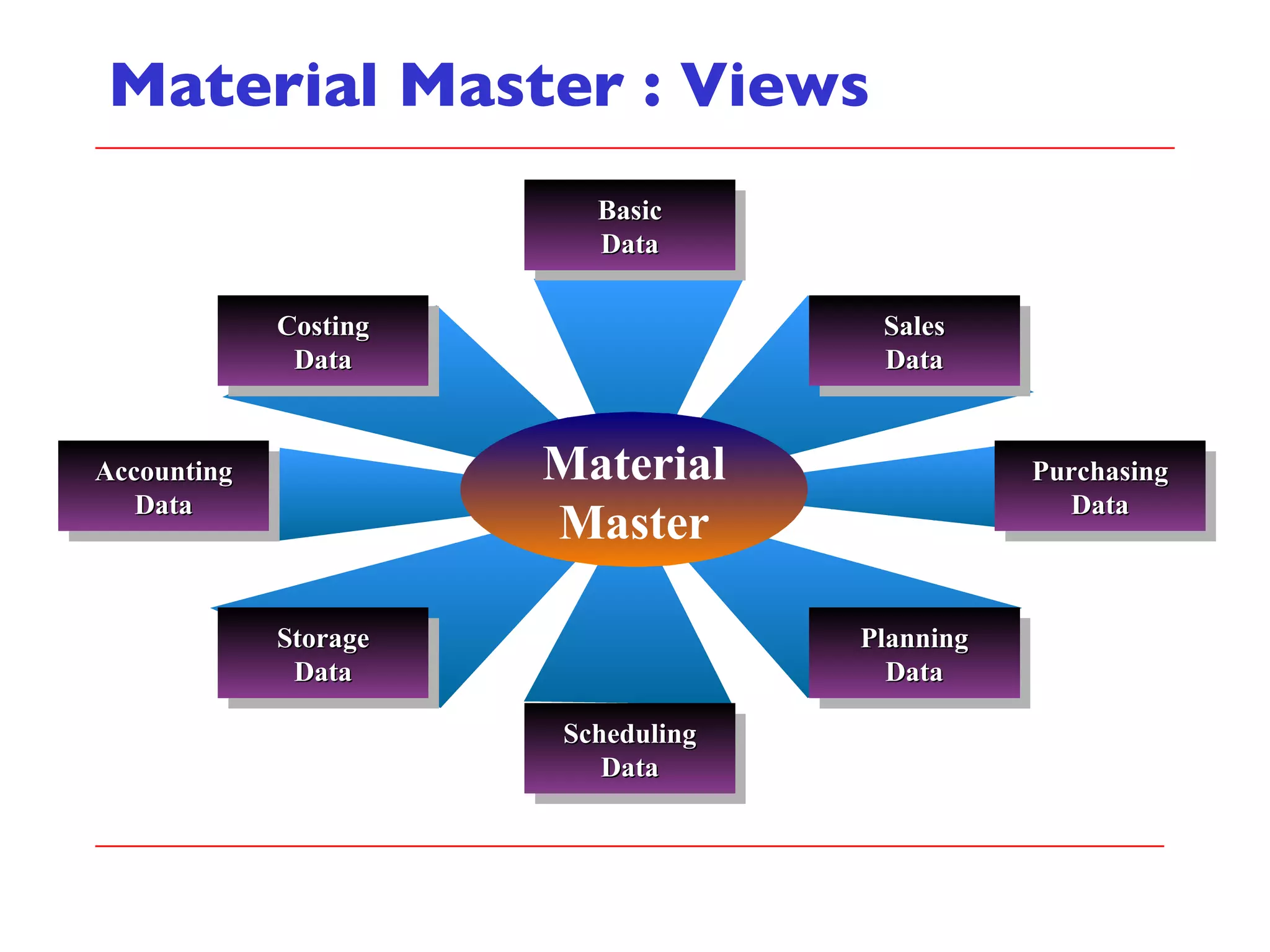 Material Master : Views

Basic Data

Costing Data

Sales Data

Accounting Data

Material Master

Purchasing Data

Storage Data

Planning Data

Scheduling Data